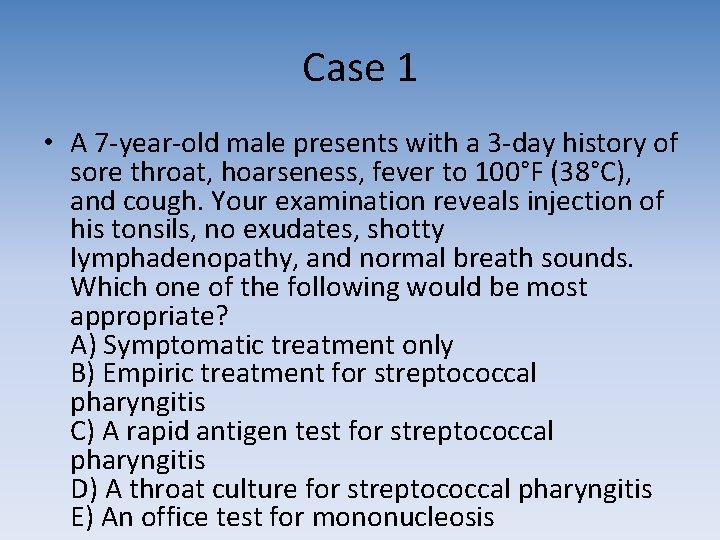 Case 1

• A 7-year-old male presents with a 3-day history of sore throat, hoarseness, fever to 100°F (38°C), and cough. Your examination reveals injection of his tonsils, no exudates, shotty lymphadenopathy, and normal breath sounds. Which one of the following would be most appropriate?
A) Symptomatic treatment only
B) Empiric treatment for streptococcal pharyngitis
C) A rapid antigen test for streptococcal pharyngitis
D) A throat culture for streptococcal pharyngitis
E) An office test for mononucleosis